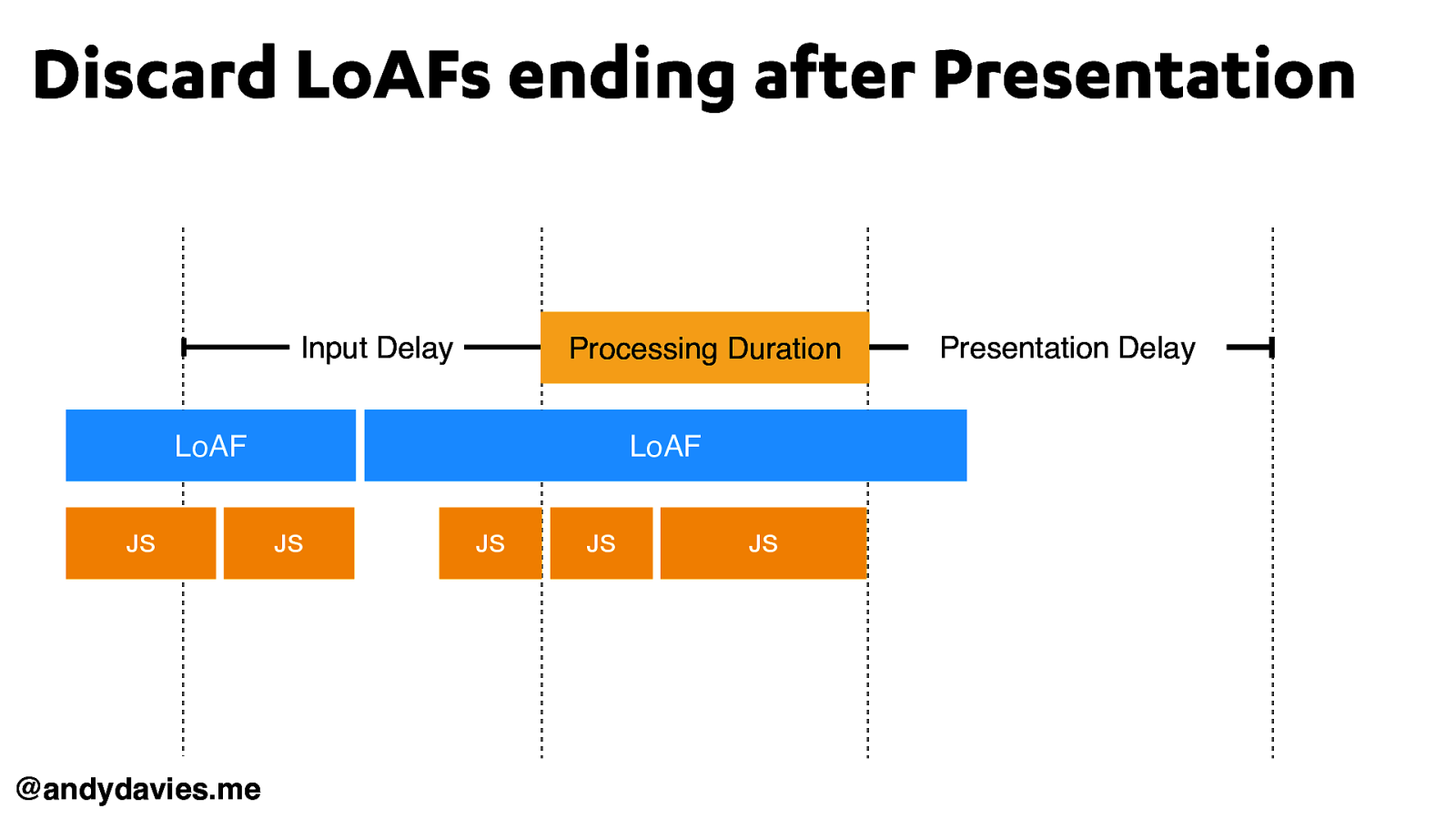 Discard LoAFs ending after Presentation

Input Delay

Processing Duration

Presentation Delay

LoAF

LoAF

JS

JS

JS

JS

JS

@andydavies.me